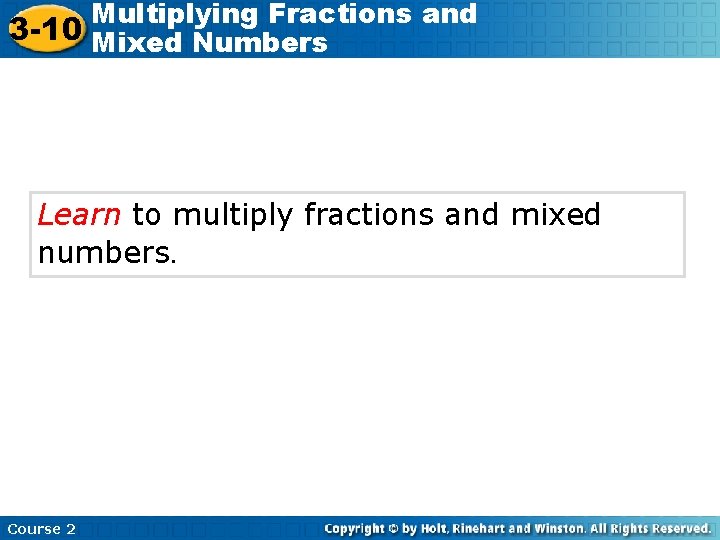 3-10 Multiplying Fractions and Mixed Numbers

Learn to multiply fractions and mixed numbers.

Course 2

Copyright © by Holt, Rinehart and Winston. All Rights Reserved.